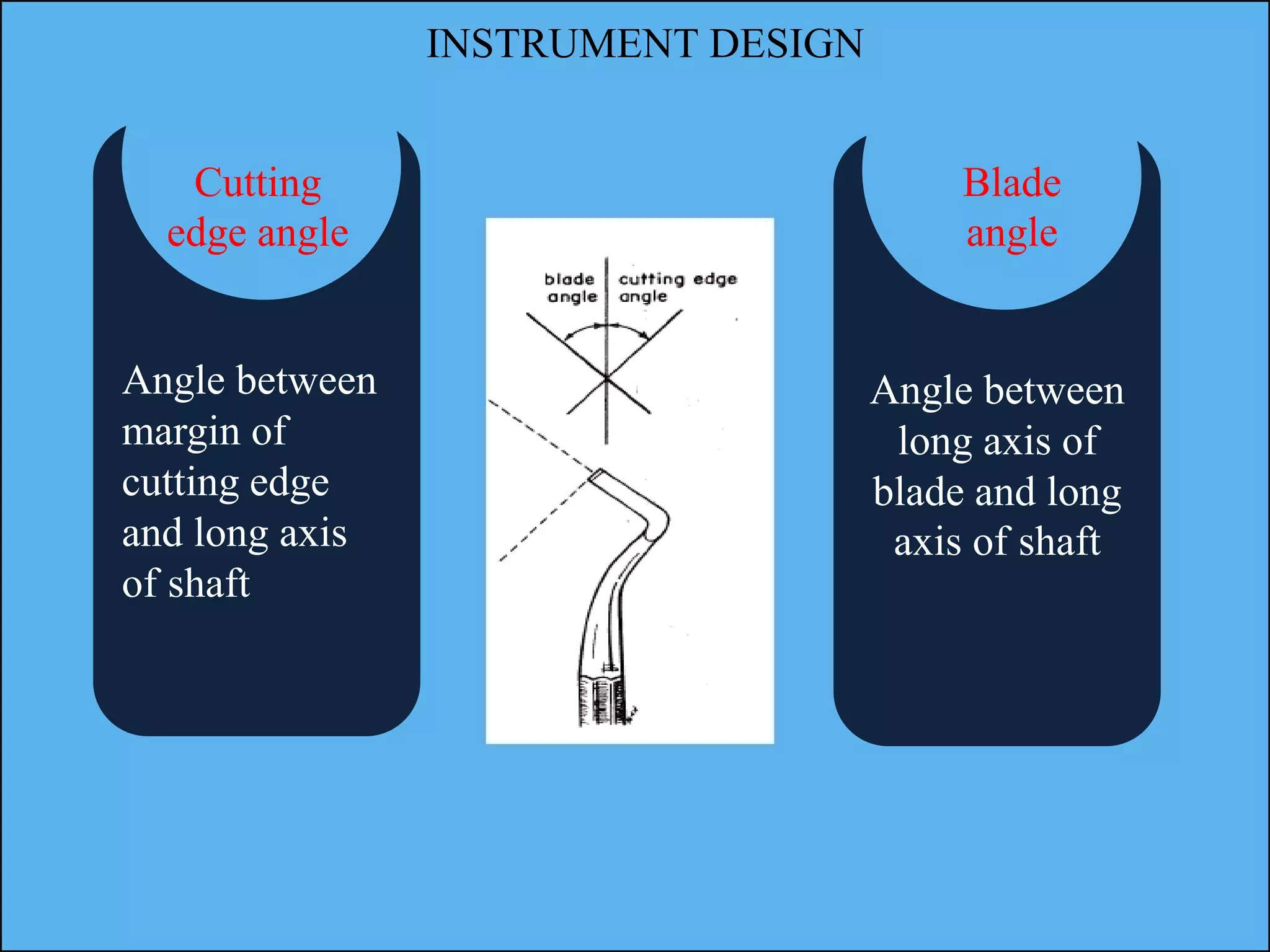 INSTRUMENT DESIGN

Cutting edge angle

Angle between margin of cutting edge and long axis of shaft

blade angle

cutting edge angle

Blade angle

Angle between long axis of blade and long axis of shaft